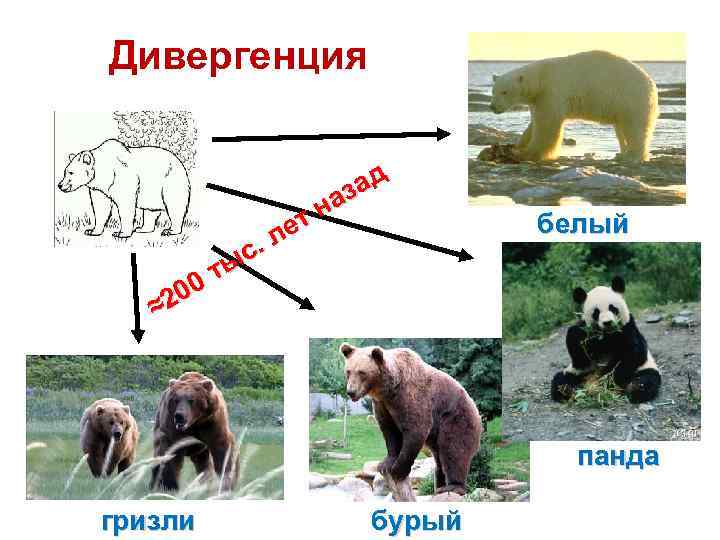 Дивергенция

≈200 тыс. лет назад

белый

панда

гризли

бурый